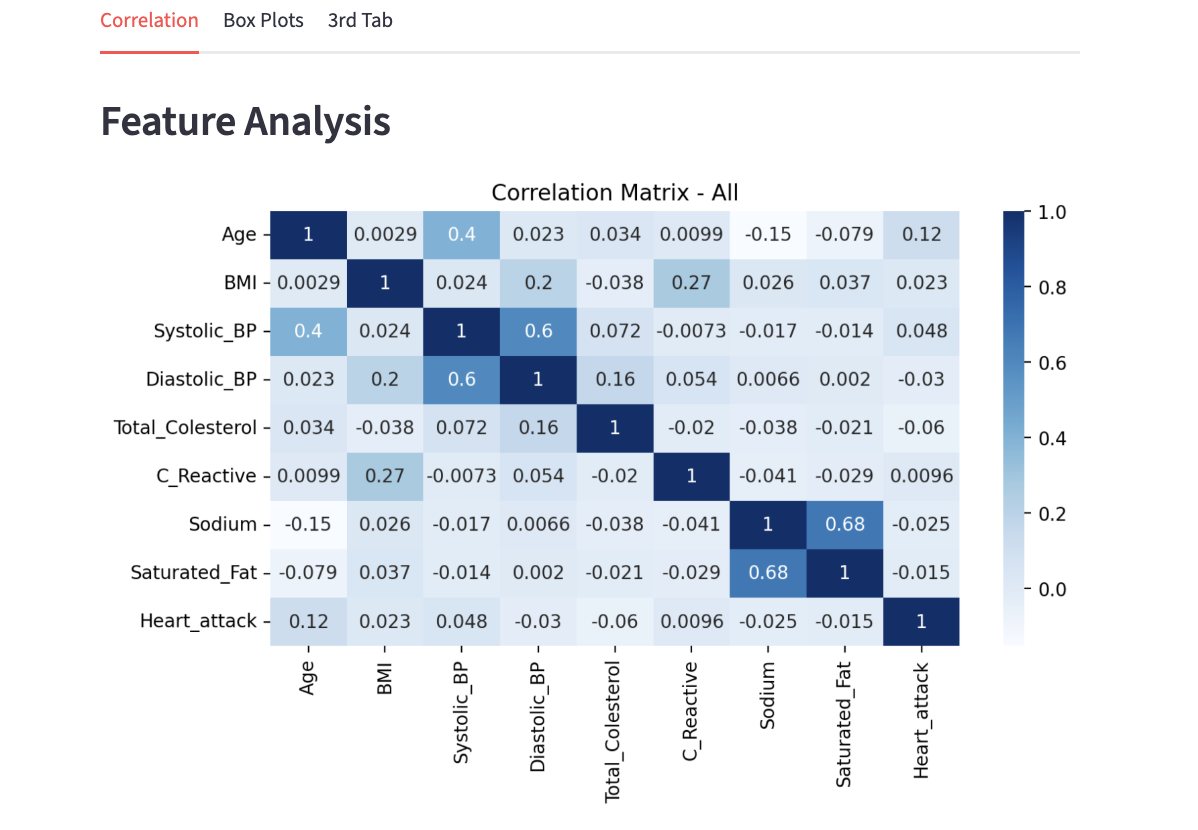 Correlation Box Plots 3rd Tab

Feature Analysis

Correlation Matrix - All

| | Age | BMI | Systolic_BP | Diastolic_BP | Total_Colesterol | C_Reactive | Sodium | Saturated_Fat | Heart_attack |
|---|---|---|---|---|---|---|---|---|---|
| Age | 1 | 0.0029 | 0.4 | 0.023 | 0.034 | 0.0099 | -0.15 | -0.079 | 0.12 |
| BMI | 0.0029 | 1 | 0.024 | 0.2 | -0.038 | 0.27 | 0.026 | 0.037 | 0.023 |
| Systolic_BP | 0.4 | 0.024 | 1 | 0.6 | 0.072 | -0.0073 | -0.017 | -0.014 | 0.048 |
| Diastolic_BP | 0.023 | 0.2 | 0.6 | 1 | 0.16 | 0.054 | 0.0066 | 0.002 | -0.03 |
| Total_Colesterol | 0.034 | -0.038 | 0.072 | 0.16 | 1 | -0.02 | -0.038 | -0.021 | -0.06 |
| C_Reactive | 0.0099 | 0.27 | -0.0073 | 0.054 | -0.02 | 1 | -0.041 | -0.029 | 0.0096 |
| Sodium | -0.15 | 0.026 | -0.017 | 0.0066 | -0.038 | -0.041 | 1 | 0.68 | -0.025 |
| Saturated_Fat | -0.079 | 0.037 | -0.014 | 0.002 | -0.021 | -0.029 | 0.68 | 1 | -0.015 |
| Heart_attack | 0.12 | 0.023 | 0.048 | -0.03 | -0.06 | 0.0096 | -0.025 | -0.015 | 1 |

1.0
0.8
0.6
0.4
0.2
0.0